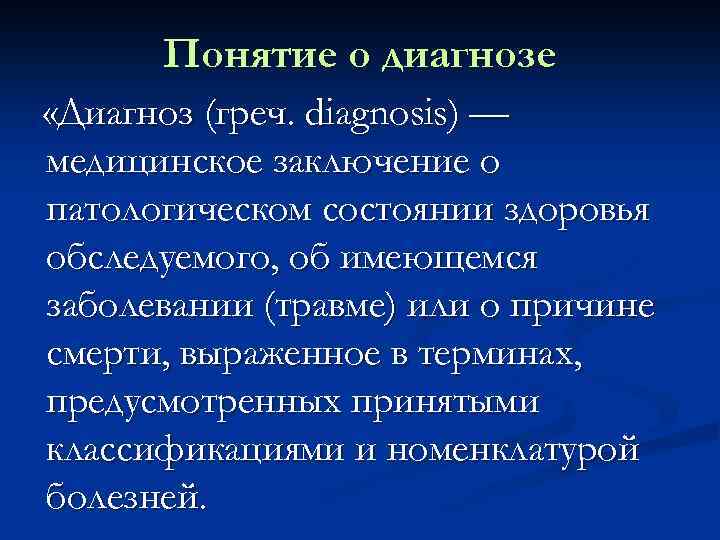 Понятие о диагнозе

«Диагноз (греч. diagnosis) — медицинское заключение о патологическом состоянии здоровья обследуемого, об имеющемся заболевании (травме) или о причине смерти, выраженное в терминах, предусмотренных принятыми классификациями и номенклатурой болезней.